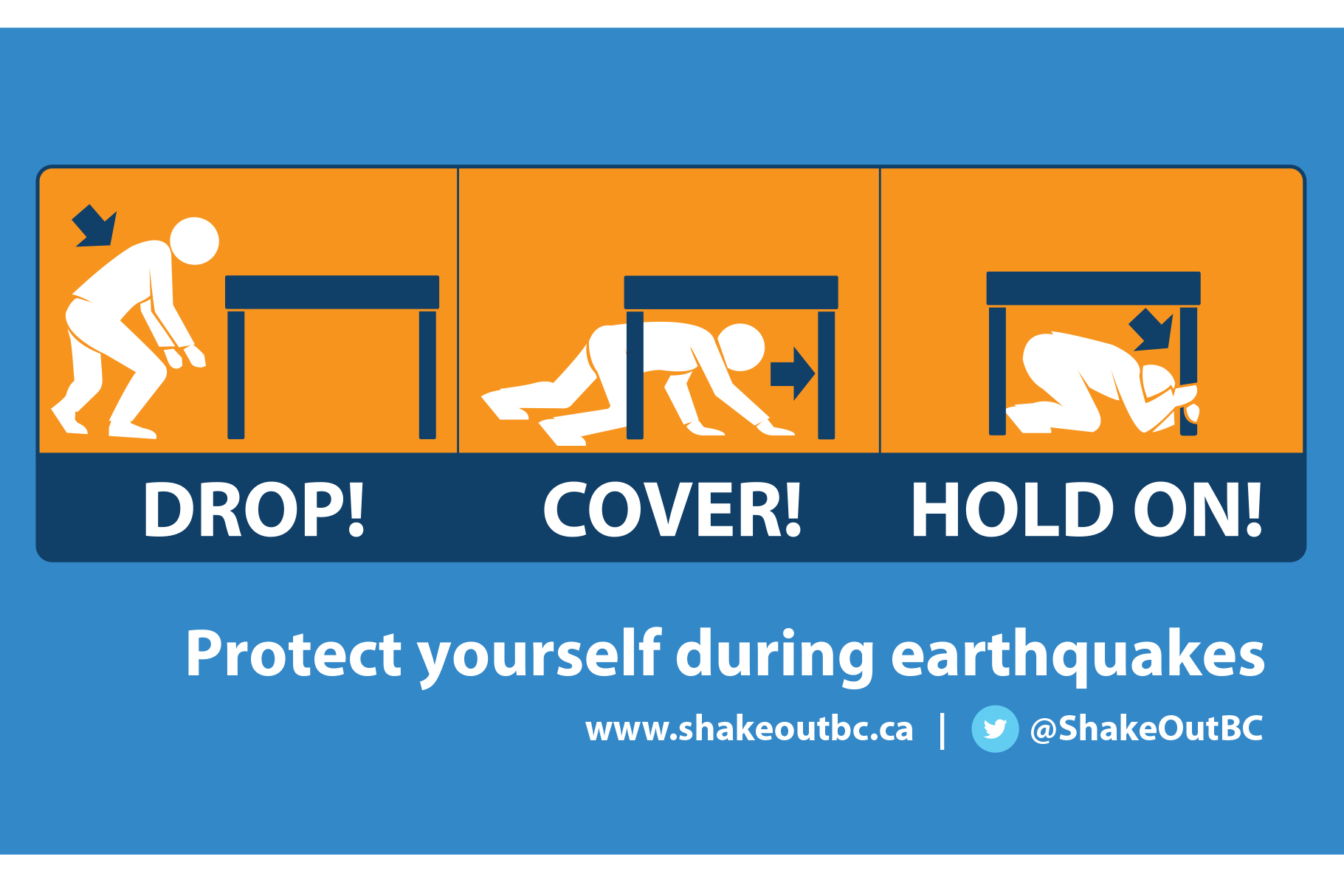 DROP! COVER! HOLD ON!

Protect yourself during earthquakes

www.shakeoutbc.ca | @ShakeOutBC